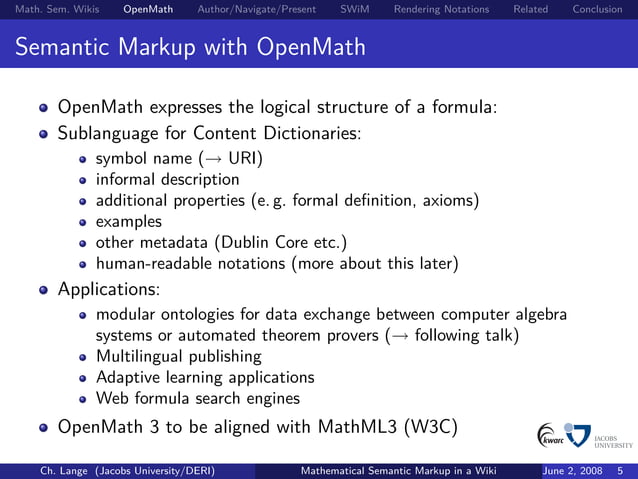 Math. Sem. Wikis OpenMath Author/Navigate/Present SWiM Rendering Notations Related Conclusion

Semantic Markup with OpenMath

- OpenMath expresses the logical structure of a formula:
- Sublanguage for Content Dictionaries:
  - symbol name ($\rightarrow$ URI)
  - informal description
  - additional properties (e. g. formal definition, axioms)
  - examples
  - other metadata (Dublin Core etc.)
  - human-readable notations (more about this later)
- Applications:
  - modular ontologies for data exchange between computer algebra systems or automated theorem provers ($\rightarrow$ following talk)
  - Multilingual publishing
  - Adaptive learning applications
  - Web formula search engines
- OpenMath 3 to be aligned with MathML3 (W3C)

kwarc JACOBS UNIVERSITY

Ch. Lange (Jacobs University/DERI) Mathematical Semantic Markup in a Wiki June 2, 2008 5